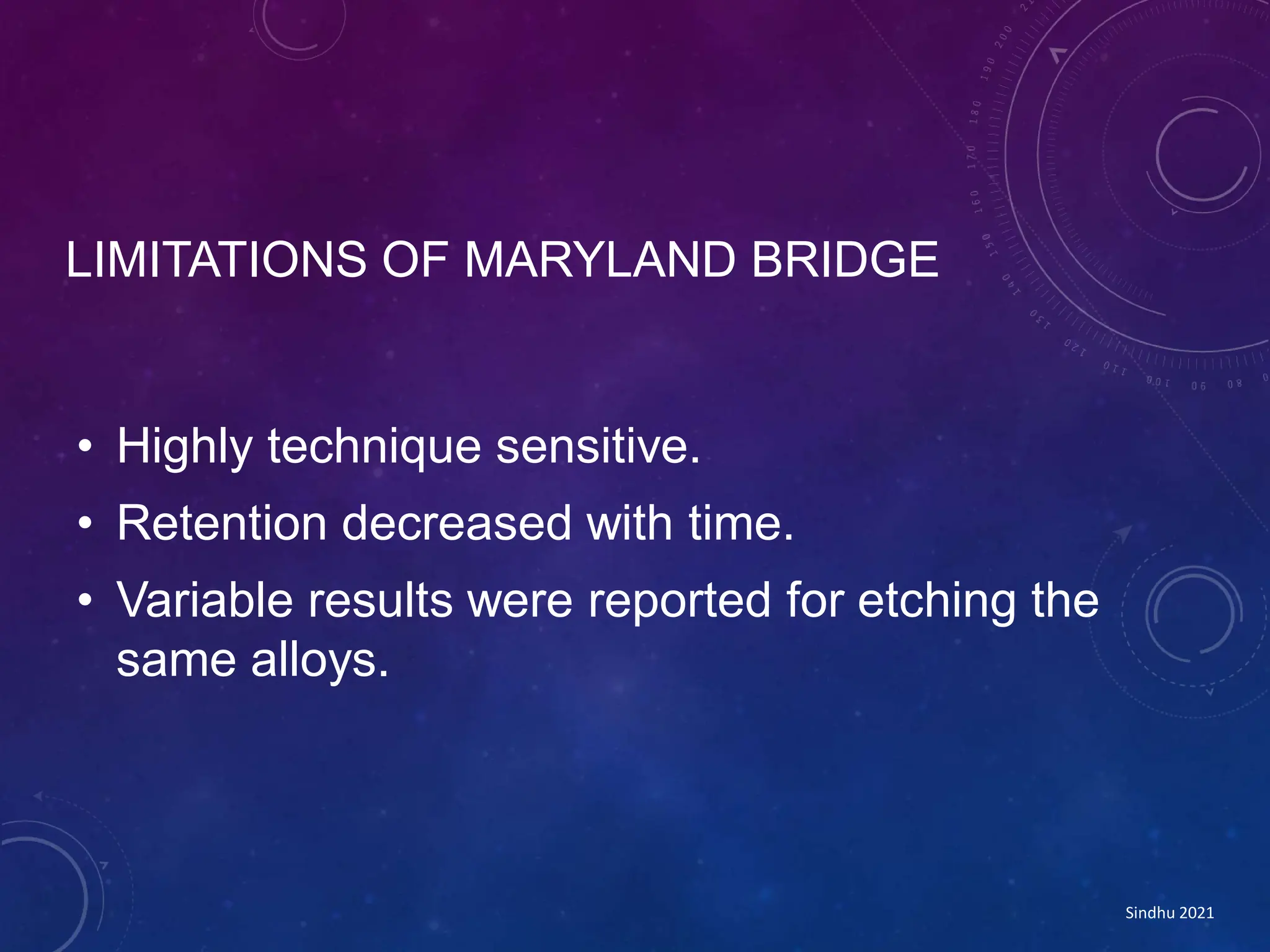 LIMITATIONS OF MARYLAND BRIDGE

• Highly technique sensitive.
• Retention decreased with time.
• Variable results were reported for etching the same alloys.

Sindhu 2021